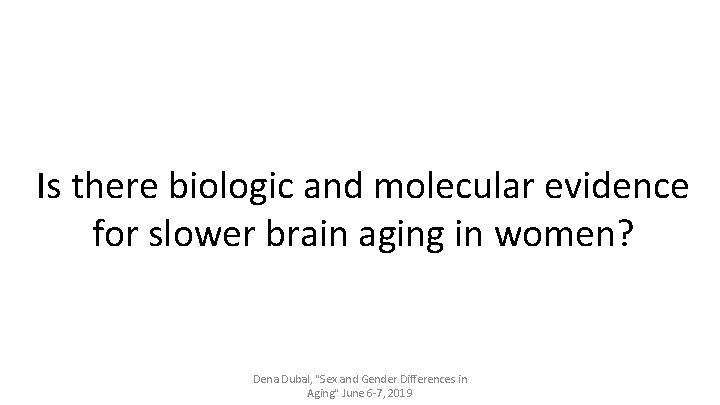 Is there biologic and molecular evidence for slower brain aging in women?

Dena Dubal, "Sex and Gender Differences in Aging" June 6-7, 2019